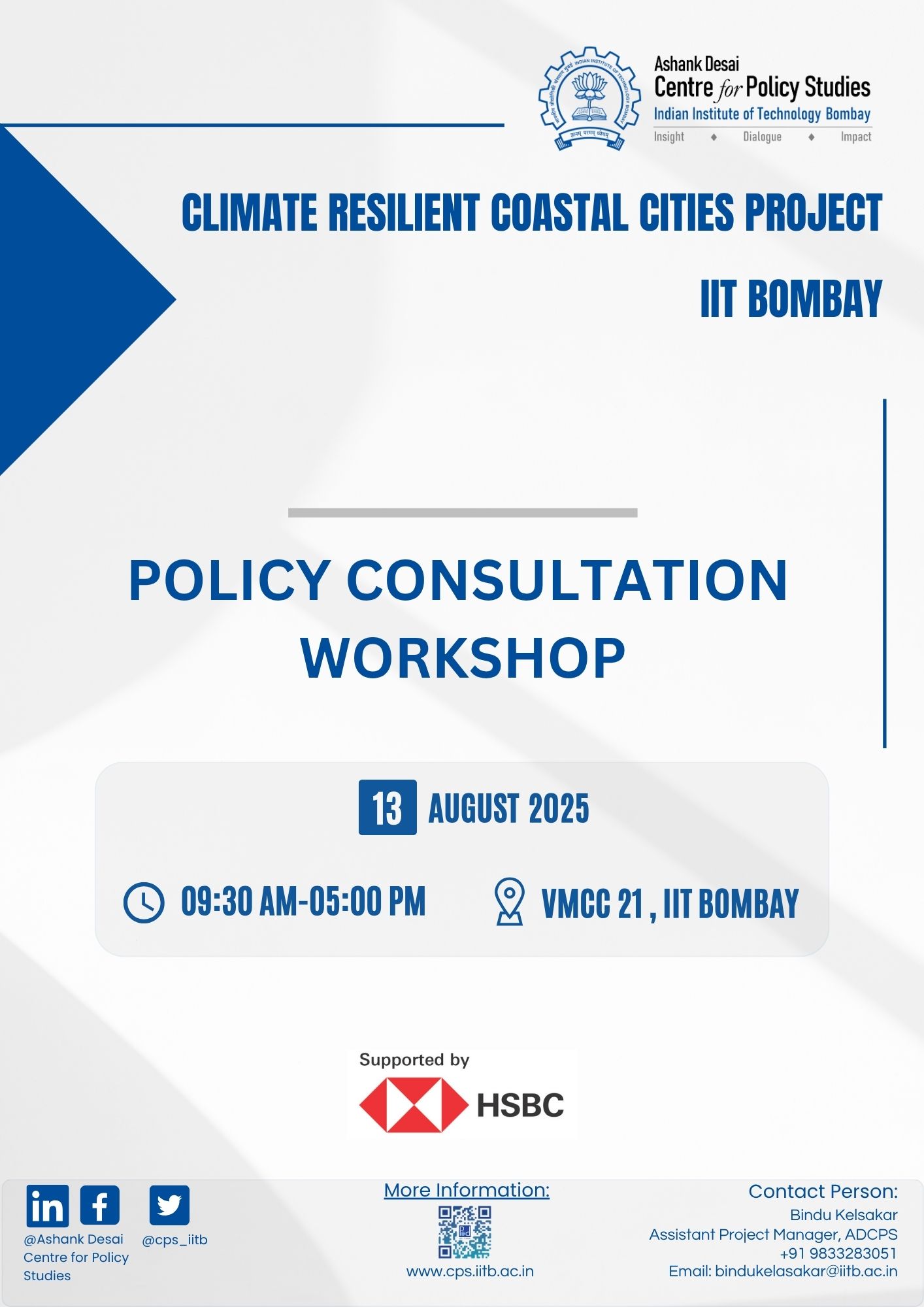 INDIAN INSTITUTE OF TECHNOLOGY BOMBAY

Ashank Desai
Centre for Policy Studies
Indian Institute of Technology Bombay
Insight ♦ Dialogue ♦ Impact

CLIMATE RESILIENT COASTAL CITIES PROJECT
IIT BOMBAY

POLICY CONSULTATION WORKSHOP

13 AUGUST 2025

09:30 AM-05:00 PM

VMCC 21 , IIT BOMBAY

Supported by
HSBC

@Ashank Desai Centre for Policy Studies
@cps_iitb

More Information:
www.cps.iitb.ac.in

Contact Person:
Bindu Kelsakar
Assistant Project Manager, ADCPS
+91 9833283051
Email: bindukelasakar@iitb.ac.in